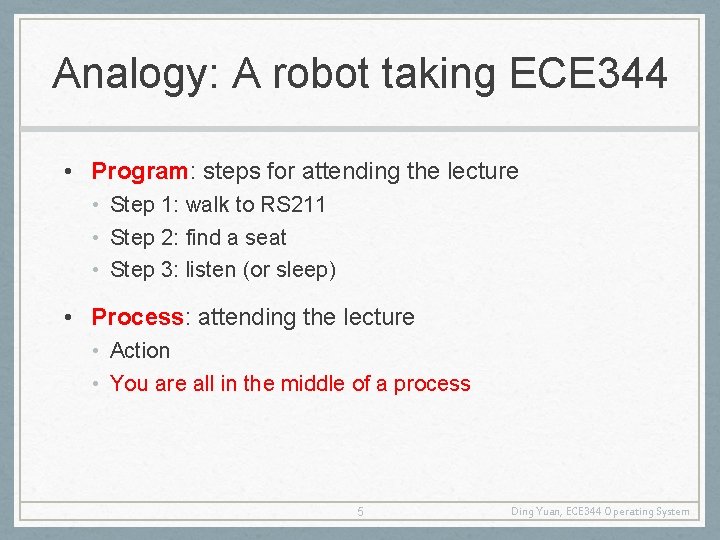 Analogy: A robot taking ECE344

• Program: steps for attending the lecture
• Step 1: walk to RS211
• Step 2: find a seat
• Step 3: listen (or sleep)

• Process: attending the lecture
• Action
• You are all in the middle of a process

5

Ding Yuan, ECE344 Operating System